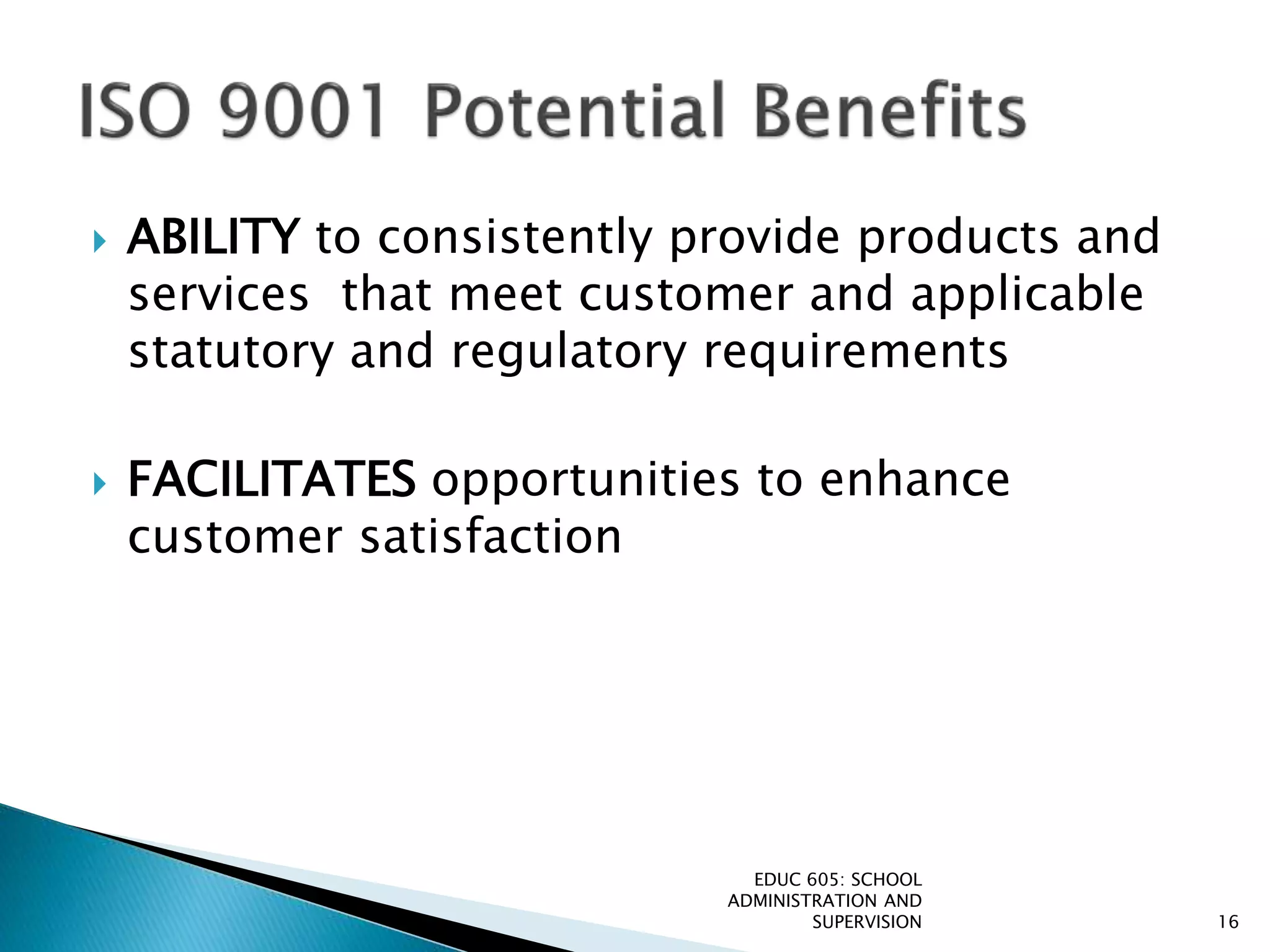 ISO 9001 Potential Benefits

ABILITY to consistently provide products and services that meet customer and applicable statutory and regulatory requirements

FACILITATES opportunities to enhance customer satisfaction

EDUC 605: SCHOOL ADMINISTRATION AND SUPERVISION

16